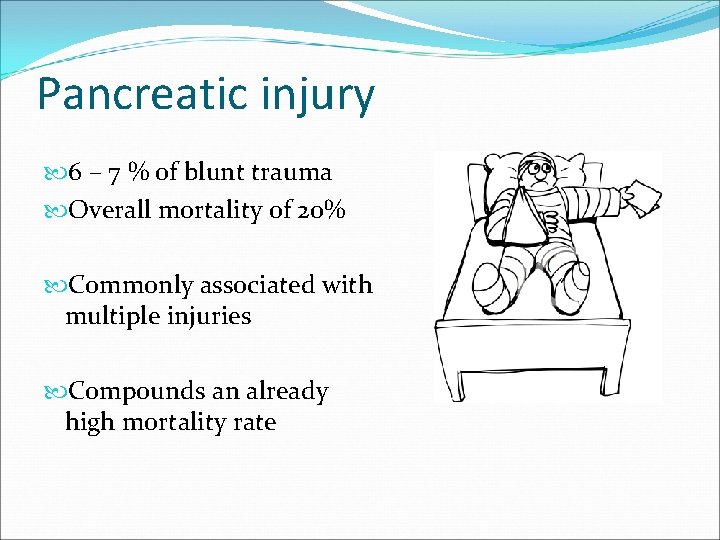 Pancreatic injury

6 – 7 % of blunt trauma

Overall mortality of 20%

Commonly associated with multiple injuries

Compounds an already high mortality rate